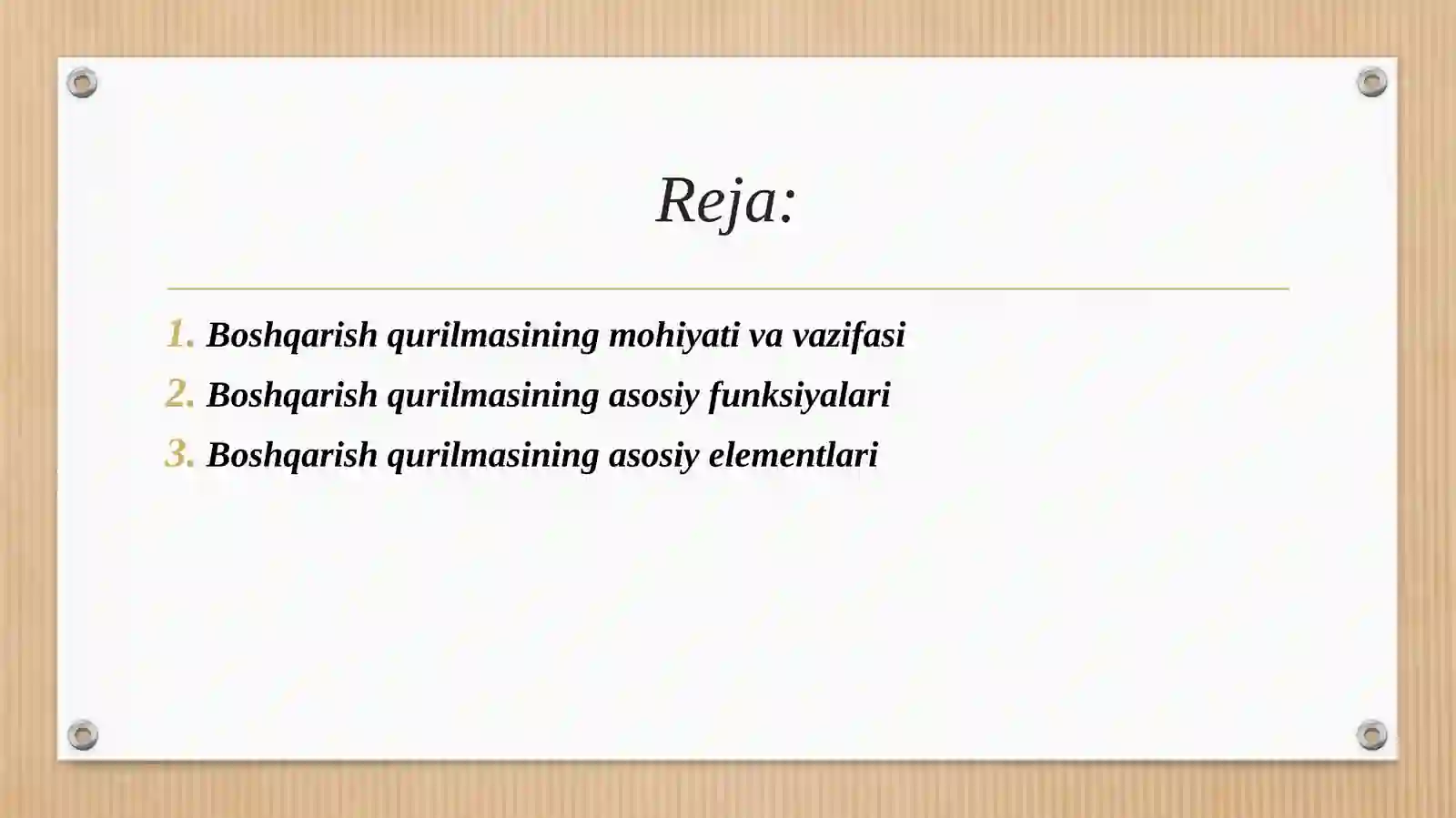 Reja:

1. Boshqarish qurilmasining mohiyati va vazifasi
2. Boshqarish qurilmasining asosiy funksiyalari
3. Boshqarish qurilmasining asosiy elementlari